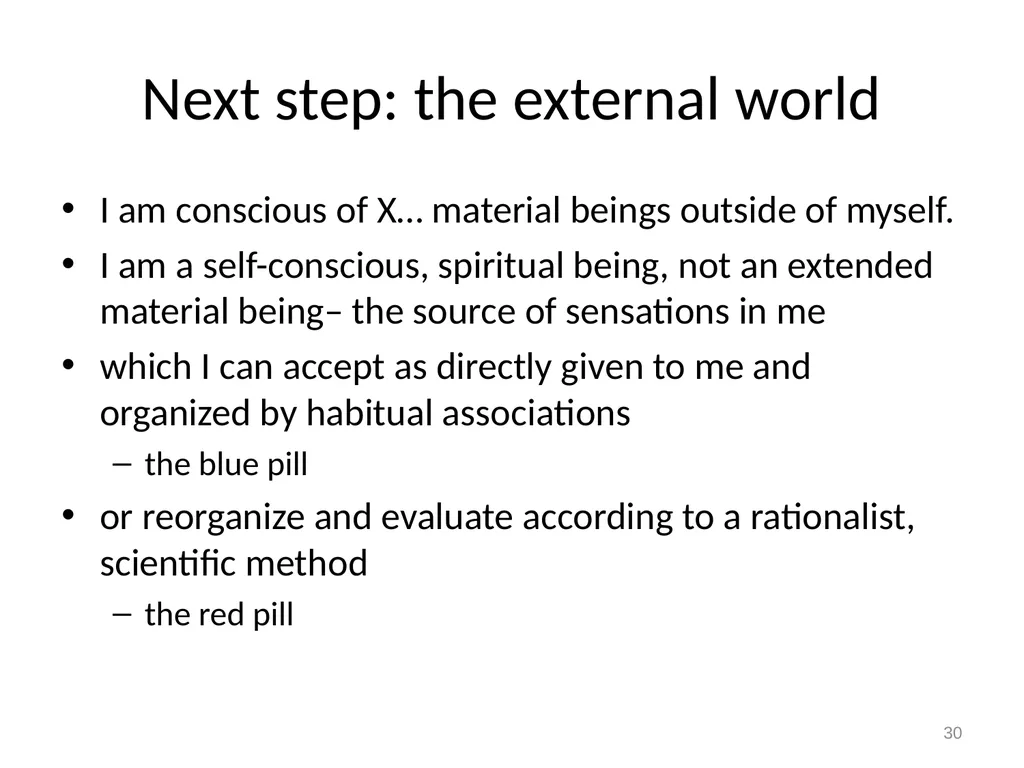 Next step: the external world

• I am conscious of X… material beings outside of myself.
• I am a self-conscious, spiritual being, not an extended material being– the source of sensations in me
• which I can accept as directly given to me and organized by habitual associations
– the blue pill
• or reorganize and evaluate according to a rationalist, scientific method
– the red pill

30